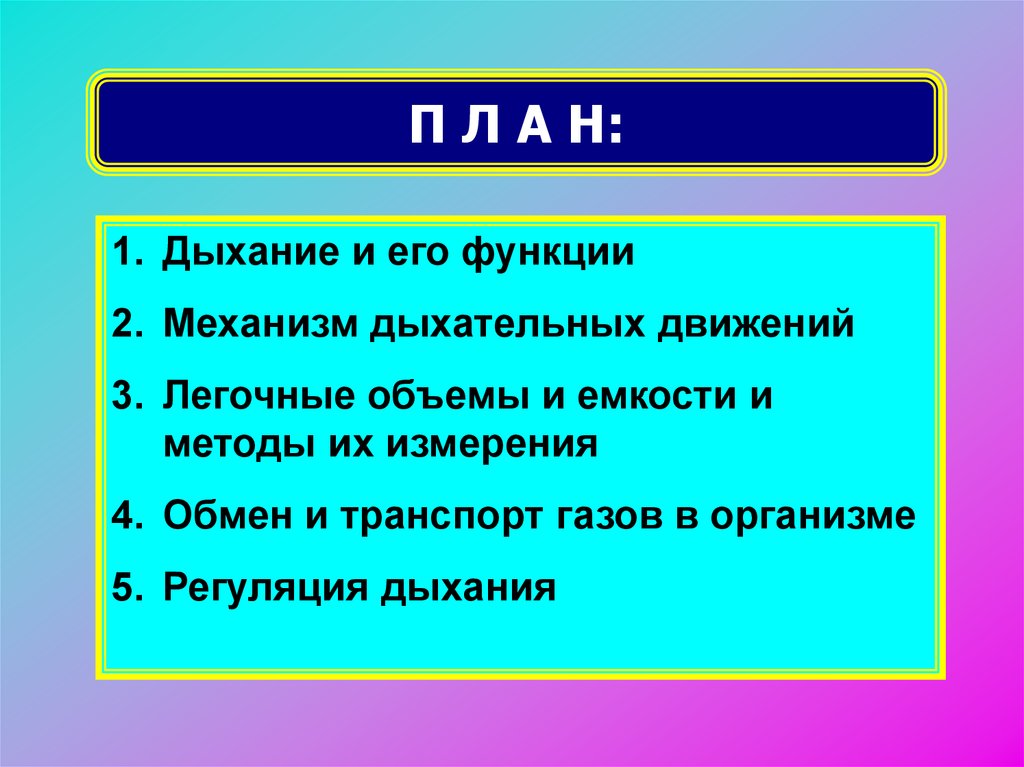 П Л А Н:

1. Дыхание и его функции
2. Механизм дыхательных движений
3. Легочные объемы и емкости и методы их измерения
4. Обмен и транспорт газов в организме
5. Регуляция дыхания